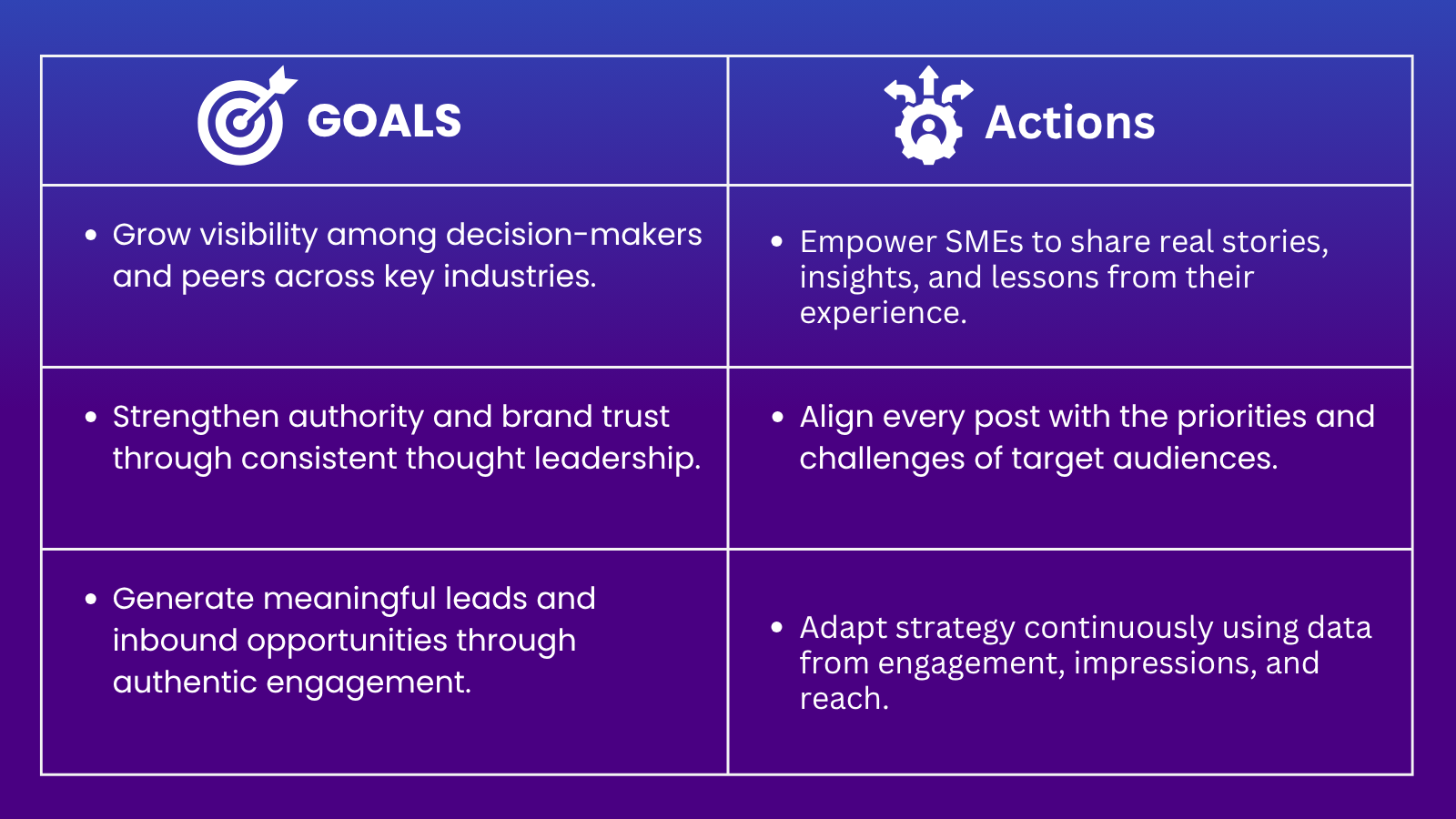 | GOALS | Actions |
|---|---|
| • Grow visibility among decision-makers and peers across key industries. | • Empower SMEs to share real stories, insights, and lessons from their experience. |
| • Strengthen authority and brand trust through consistent thought leadership. | • Align every post with the priorities and challenges of target audiences. |
| • Generate meaningful leads and inbound opportunities through authentic engagement. | • Adapt strategy continuously using data from engagement, impressions, and reach. |